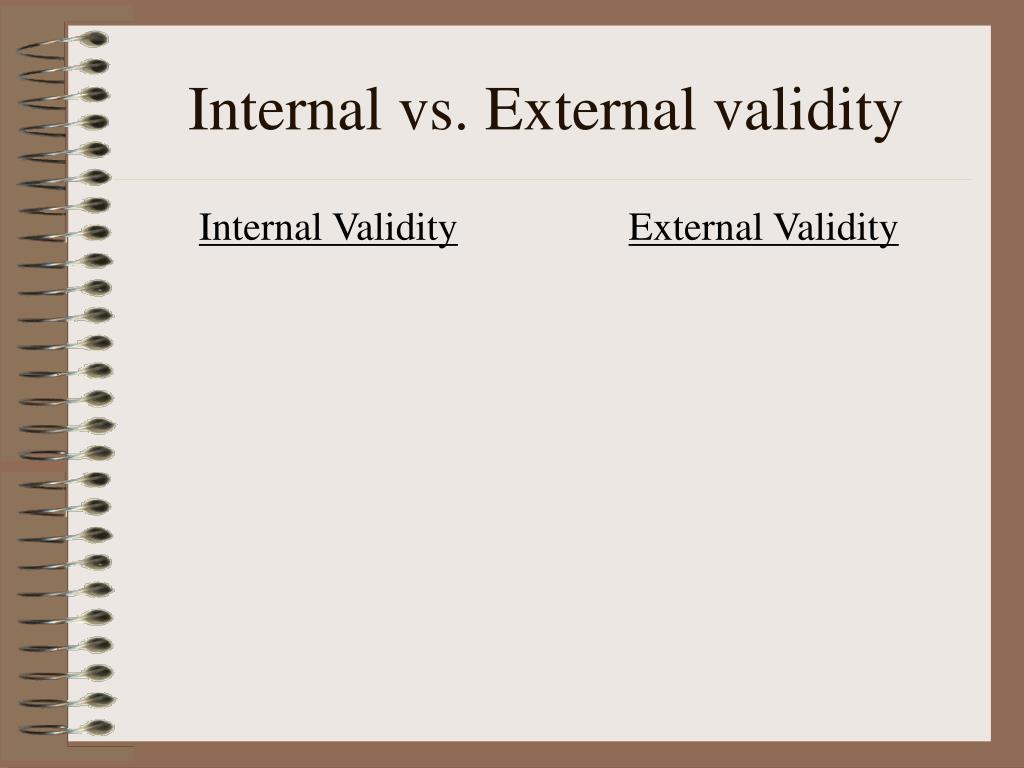 Internal vs. External validity

Internal Validity

External Validity